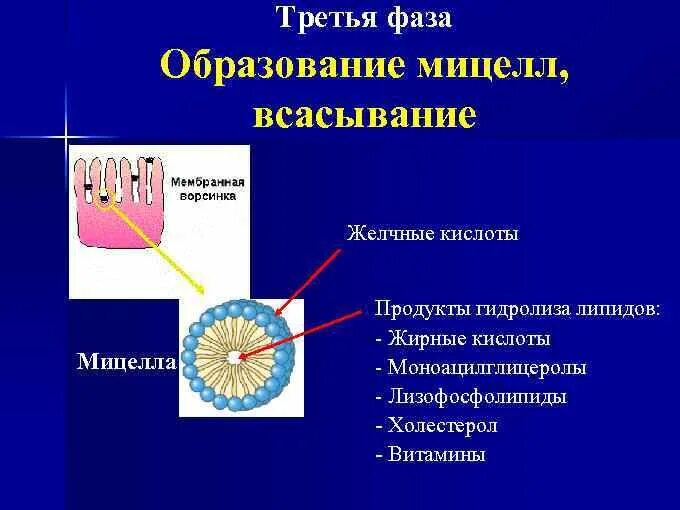 Третья фаза
Образование мицелл, всасывание

Мембранная ворсинка

Желчные кислоты

Мицелла

Продукты гидролиза липидов:
- Жирные кислоты
- Моноацилглицеролы
- Лизофосфолипиды
- Холестерол
- Витамины